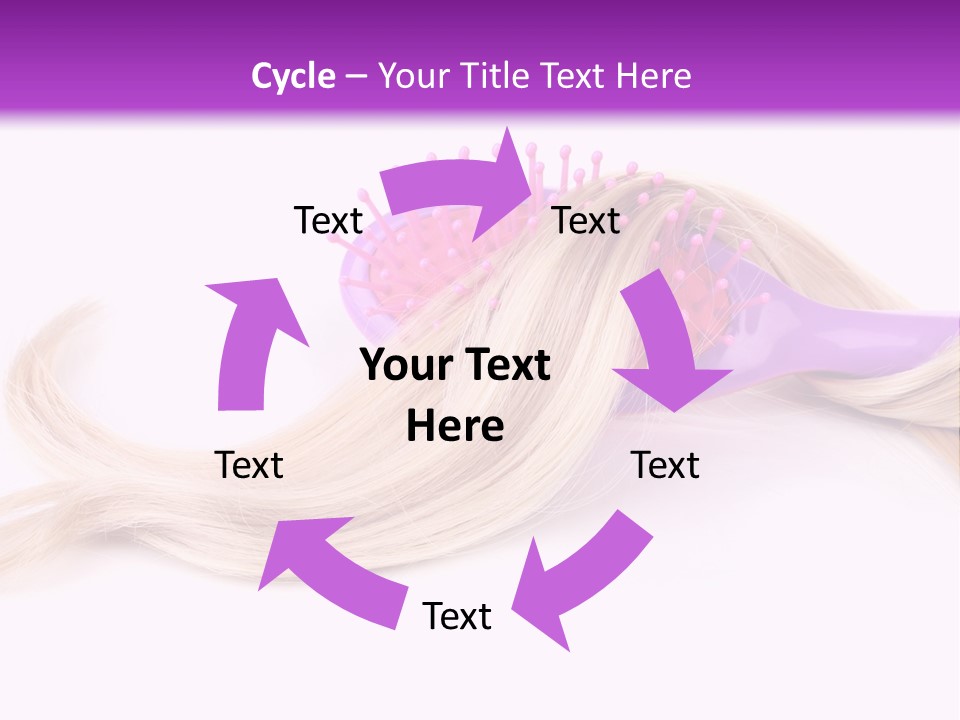 Cycle – Your Title Text Here

Text

Text

Your Text Here

Text

Text

Text